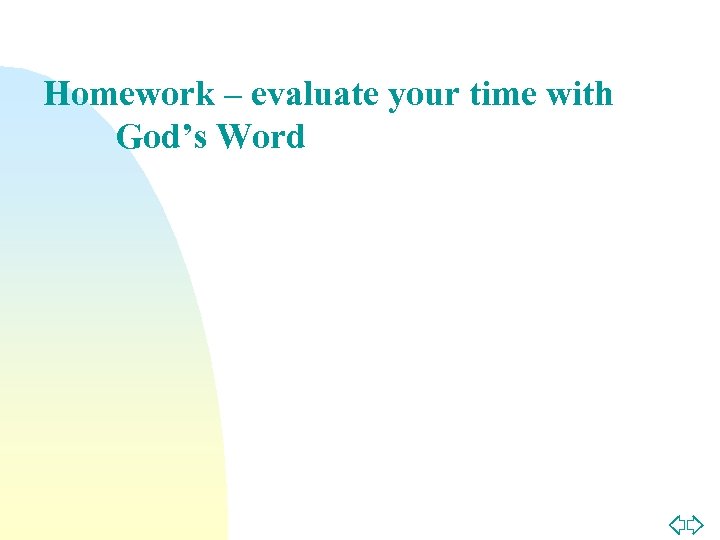 Homework – evaluate your time with God’s Word